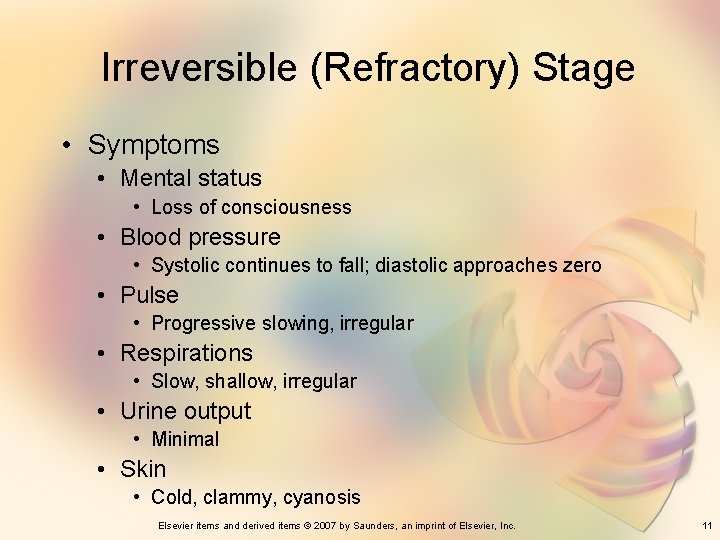 Irreversible (Refractory) Stage

• Symptoms
  • Mental status
    • Loss of consciousness
  • Blood pressure
    • Systolic continues to fall; diastolic approaches zero
  • Pulse
    • Progressive slowing, irregular
  • Respirations
    • Slow, shallow, irregular
  • Urine output
    • Minimal
  • Skin
    • Cold, clammy, cyanosis

Elsevier items and derived items © 2007 by Saunders, an imprint of Elsevier, Inc.

11